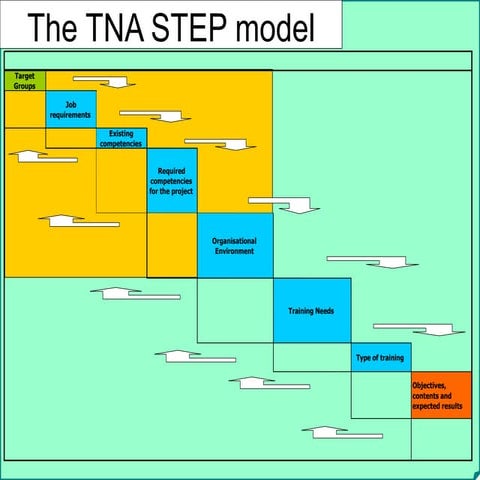 The TNA STEP model

Target Groups

Job requirements

Existing competencies

Required competencies for the project

Organisational Environment

Training Needs

Type of training

Objectives, contents and expected results